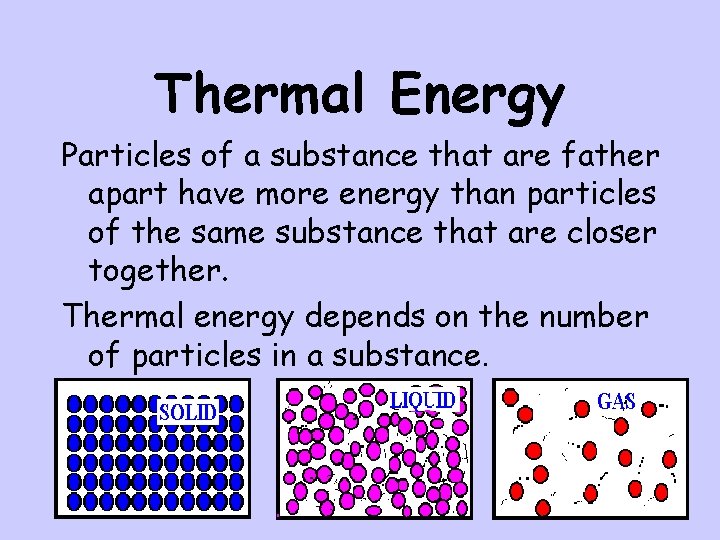 Thermal Energy

Particles of a substance that are father apart have more energy than particles of the same substance that are closer together.

Thermal energy depends on the number of particles in a substance.

SOLID

LIQUID

GAS